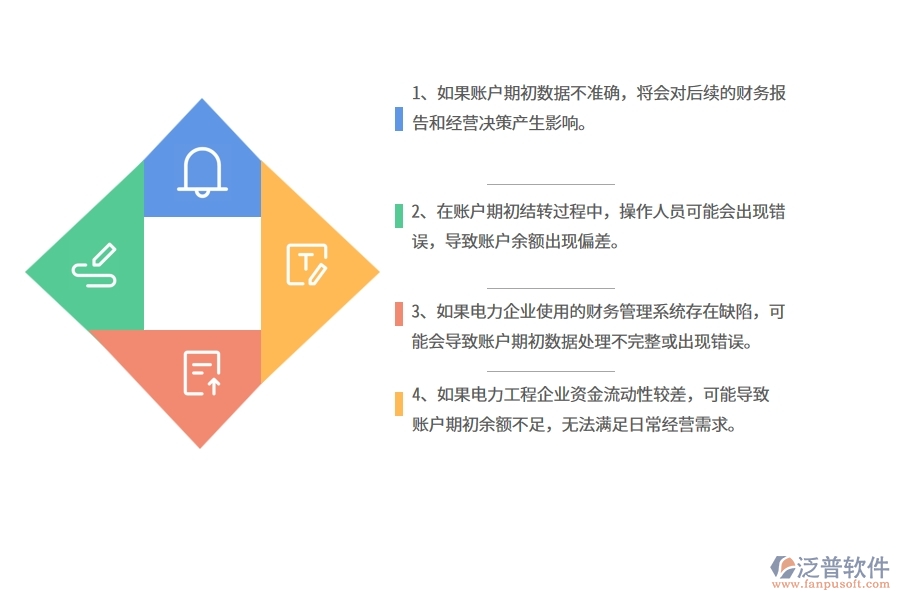 1、如果账户期初数据不准确，将会对后续的财务报告和经营决策产生影响。

2、在账户期初结转过程中，操作人员可能会出现错误，导致账户余额出现偏差。

3、如果电力企业使用的财务管理系统存在缺陷，可能会导致账户期初数据处理不完整或出现错误。

4、如果电力工程企业资金流动性较差，可能导致账户期初余额不足，无法满足日常经营需求。

泛普软件
www.fanpusoft.com